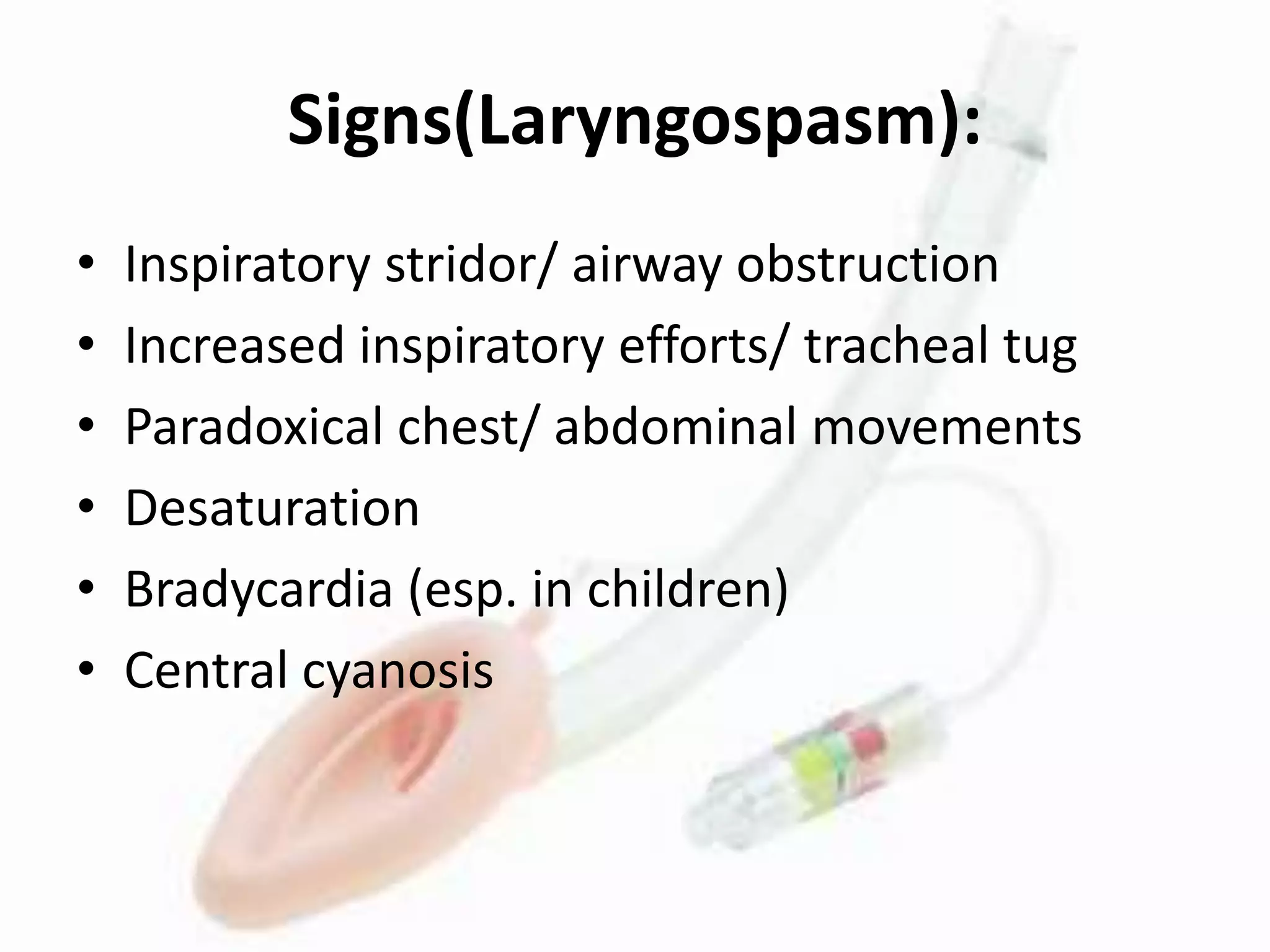 Signs(Laryngospasm):

• Inspiratory stridor/ airway obstruction
• Increased inspiratory efforts/ tracheal tug
• Paradoxical chest/ abdominal movements
• Desaturation
• Bradycardia (esp. in children)
• Central cyanosis